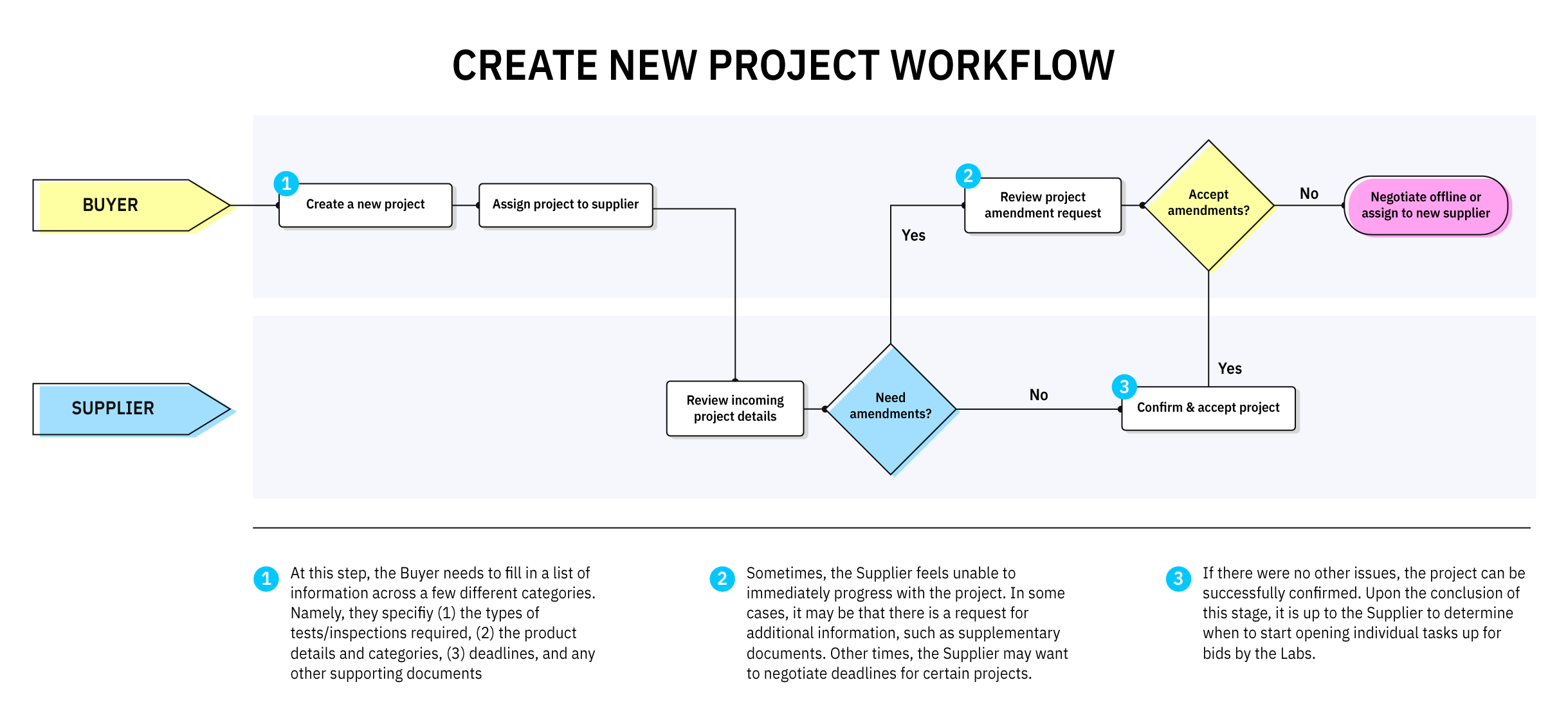 CREATE NEW PROJECT WORKFLOW

BUYER

1 Create a new project

Assign project to supplier

2 Review project amendment request

Accept amendments?

No

Negotiate offline or assign to new supplier

Yes

SUPPLIER

Review incoming project details

Need amendments?

No

Yes

3 Confirm & accept project

1 At this step, the Buyer needs to fill in a list of information across a few different categories. Namely, they specifiy (1) the types of tests/inspections required, (2) the product details and categories, (3) deadlines, and any other supporting documents

2 Sometimes, the Supplier feels unable to immediately progress with the project. In some cases, it may be that there is a request for additional information, such as supplementary documents. Other times, the Supplier may want to negotiate deadlines for certain projects.

3 If there were no other issues, the project can be successfully confirmed. Upon the conclusion of this stage, it is up to the Supplier to determine when to start opening individual tasks up for bids by the Labs.